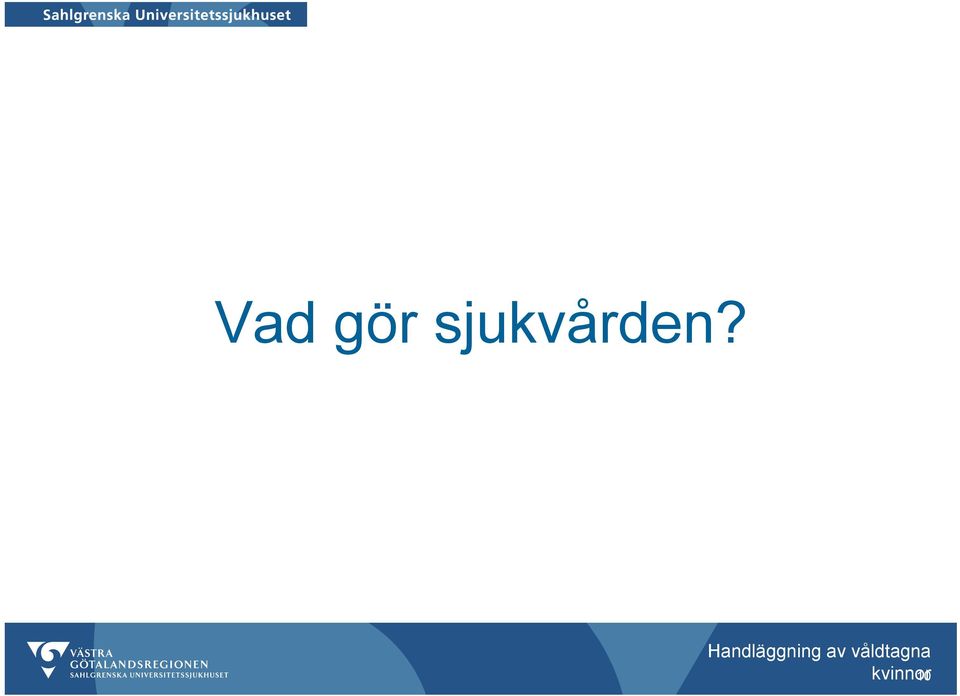 Sahlgrenska Universitetssjukhuset

Vad gör sjukvården?

VÄSTRA GÖTALANDSREGIONEN
SAHLGRENSKA UNIVERSITETSSJUKHUSET

Handläggning av våldtagna kvinnor

10